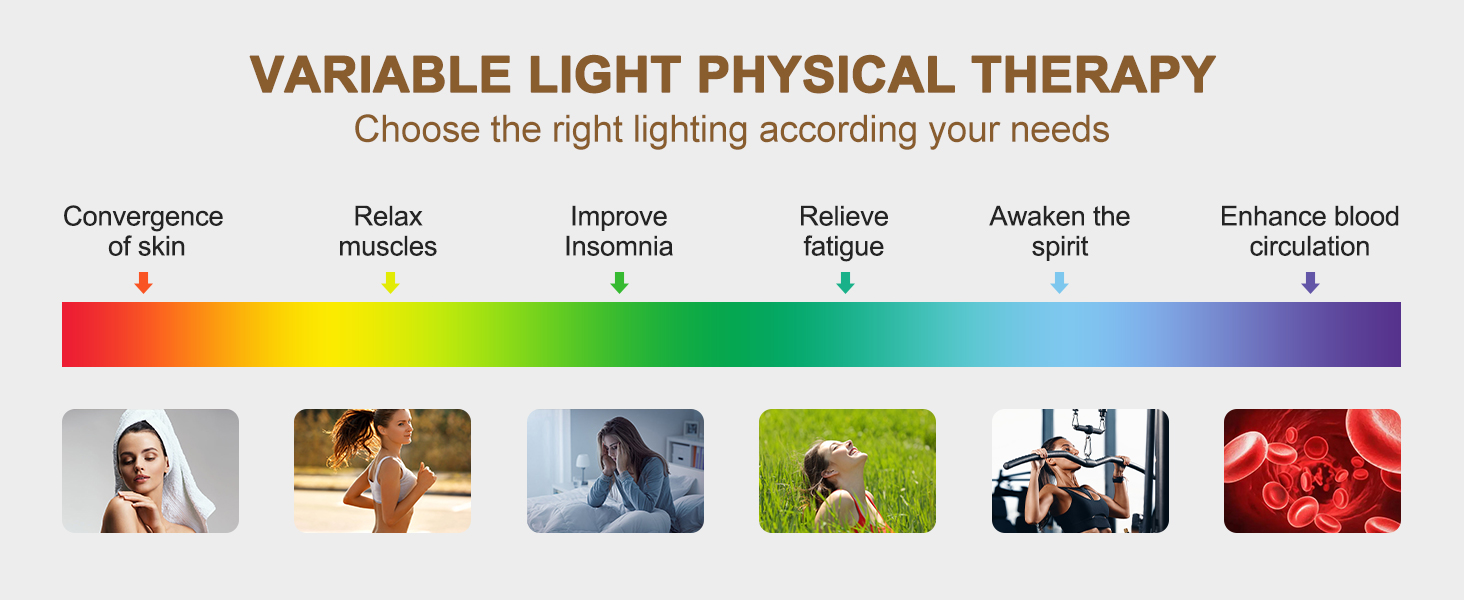 VARIABLE LIGHT PHYSICAL THERAPY
Choose the right lighting according your needs

Convergence of skin

Relax muscles

Improve Insomnia

Relieve fatigue

Awaken the spirit

Enhance blood circulation